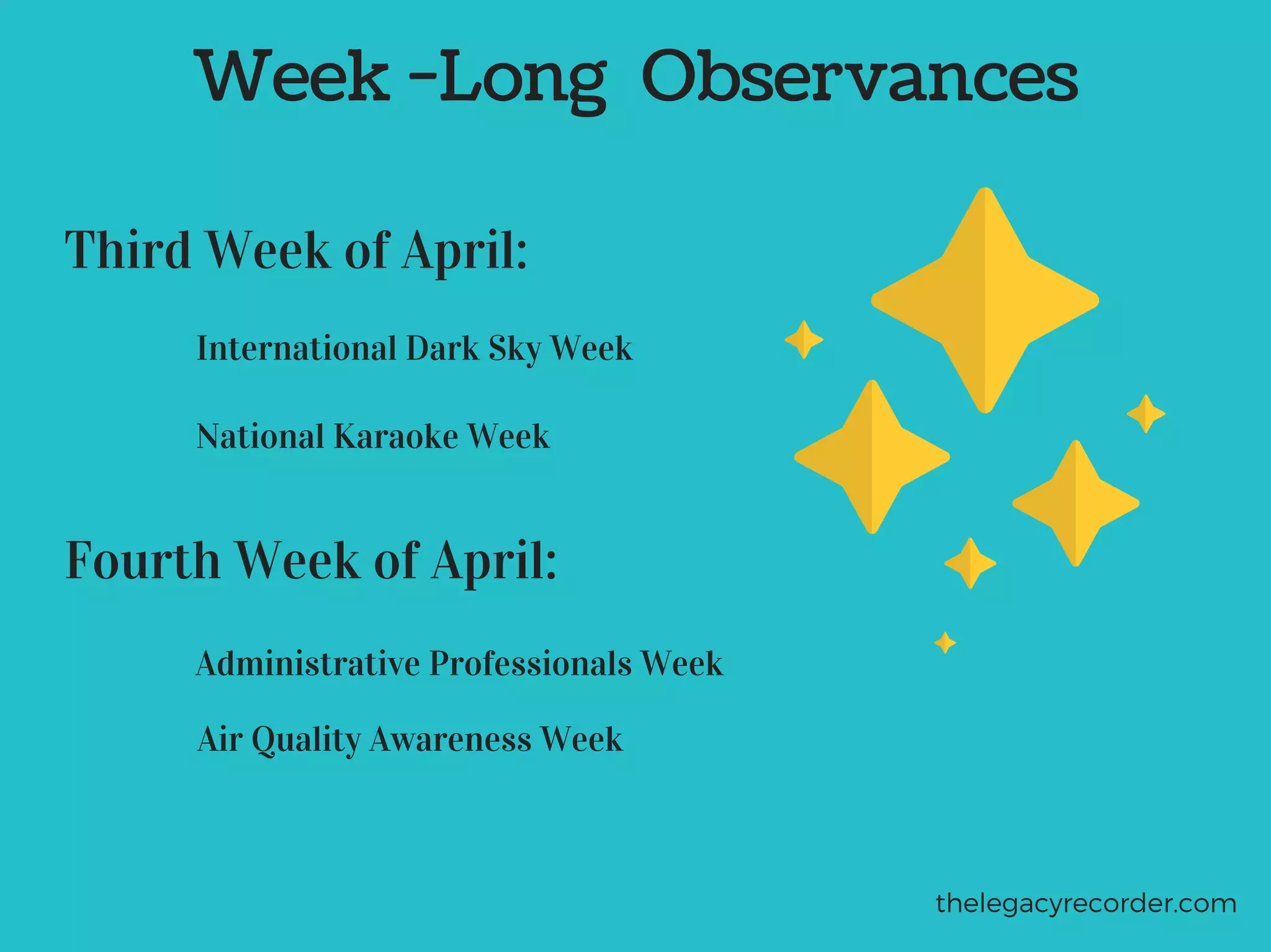 Week -Long Observances

Third Week of April:

International Dark Sky Week

National Karaoke Week

Fourth Week of April:

Administrative Professionals Week

Air Quality Awareness Week

thelegacyrecorder.com